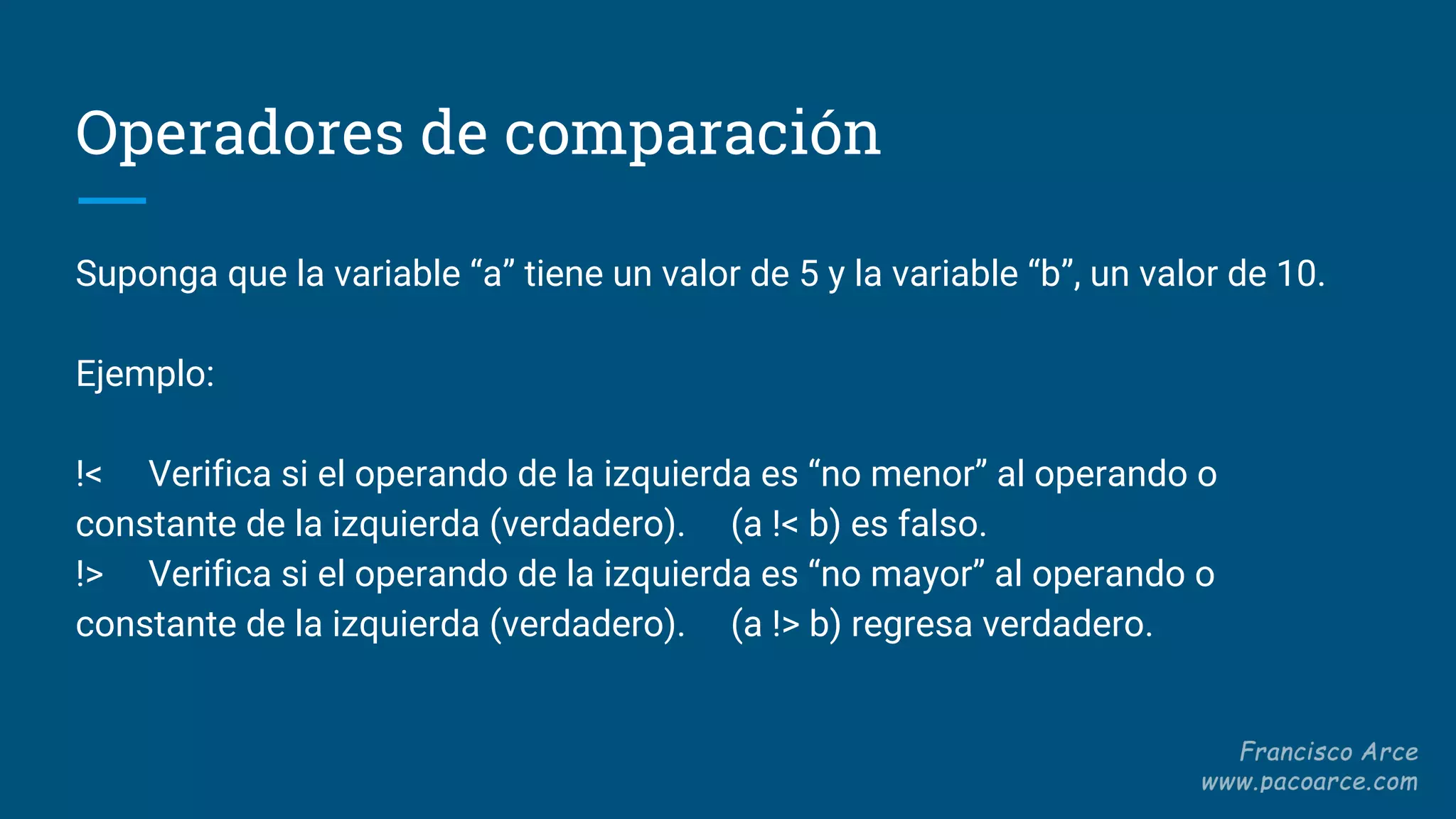 Operadores de comparación

Suponga que la variable “a” tiene un valor de 5 y la variable “b”, un valor de 10.

Ejemplo:

!< Verifica si el operando de la izquierda es “no menor” al operando o constante de la izquierda (verdadero). (a !< b) es falso.
!> Verifica si el operando de la izquierda es “no mayor” al operando o constante de la izquierda (verdadero). (a !> b) regresa verdadero.

Francisco Arce
www.pacoarce.com